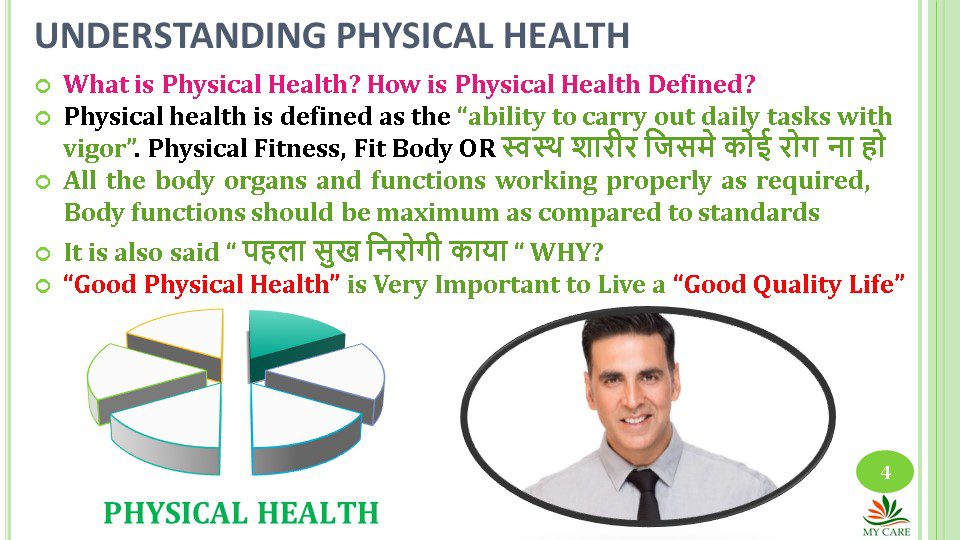 UNDERSTANDING PHYSICAL HEALTH

What is Physical Health? How is Physical Health Defined?

Physical health is defined as the "ability to carry out daily tasks with vigor". Physical Fitness, Fit Body OR स्वस्थ शारीर जिसमे कोई रोग ना हो

All the body organs and functions working properly as required, Body functions should be maximum as compared to standards

It is also said " पहला सुख निरोगी काया " WHY?

"Good Physical Health" is Very Important to Live a "Good Quality Life"

PHYSICAL HEALTH

4

MY CARE